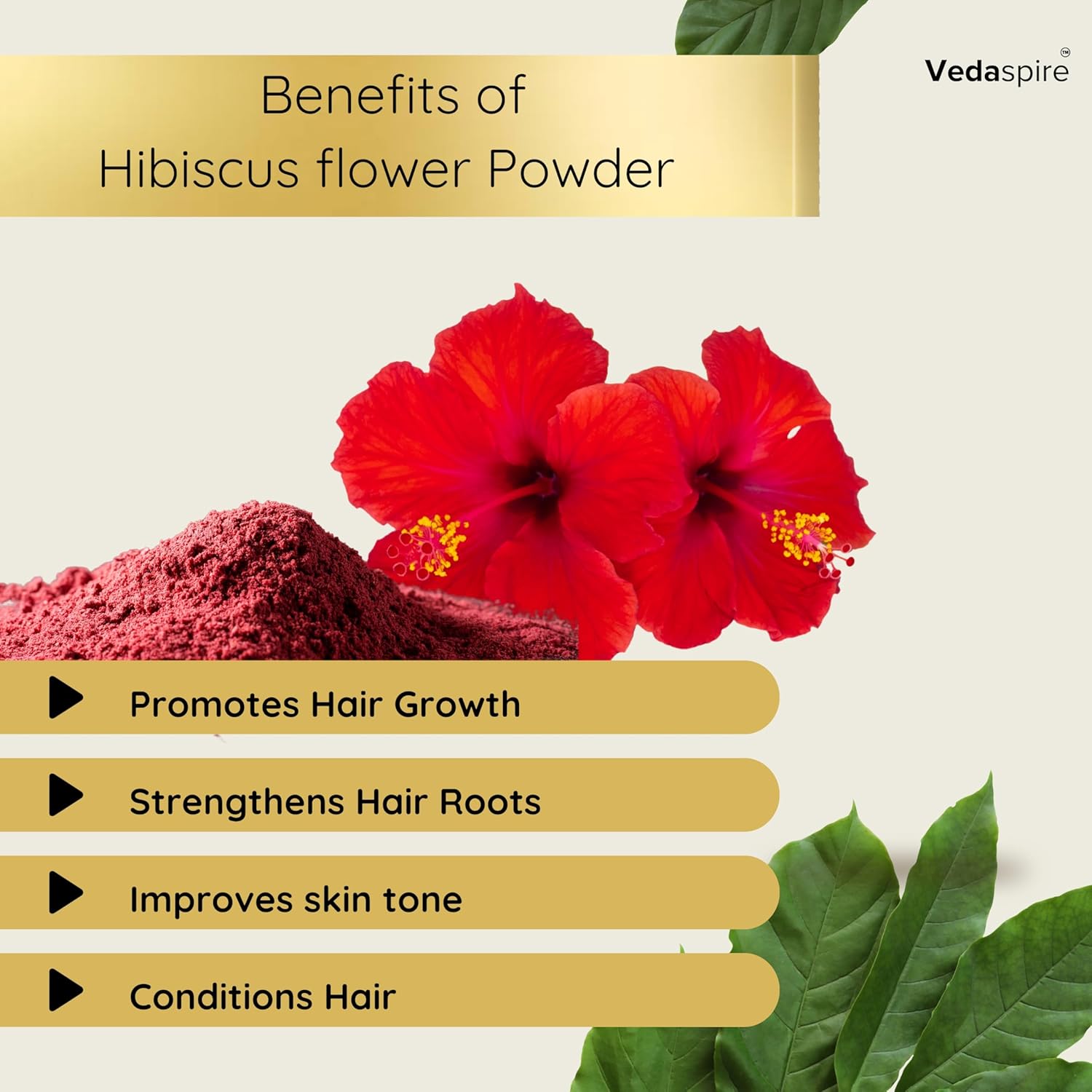 Benefits of
Hibiscus flower Powder

Vedaspire™

Promotes Hair Growth

Strengthens Hair Roots

Improves skin tone

Conditions Hair